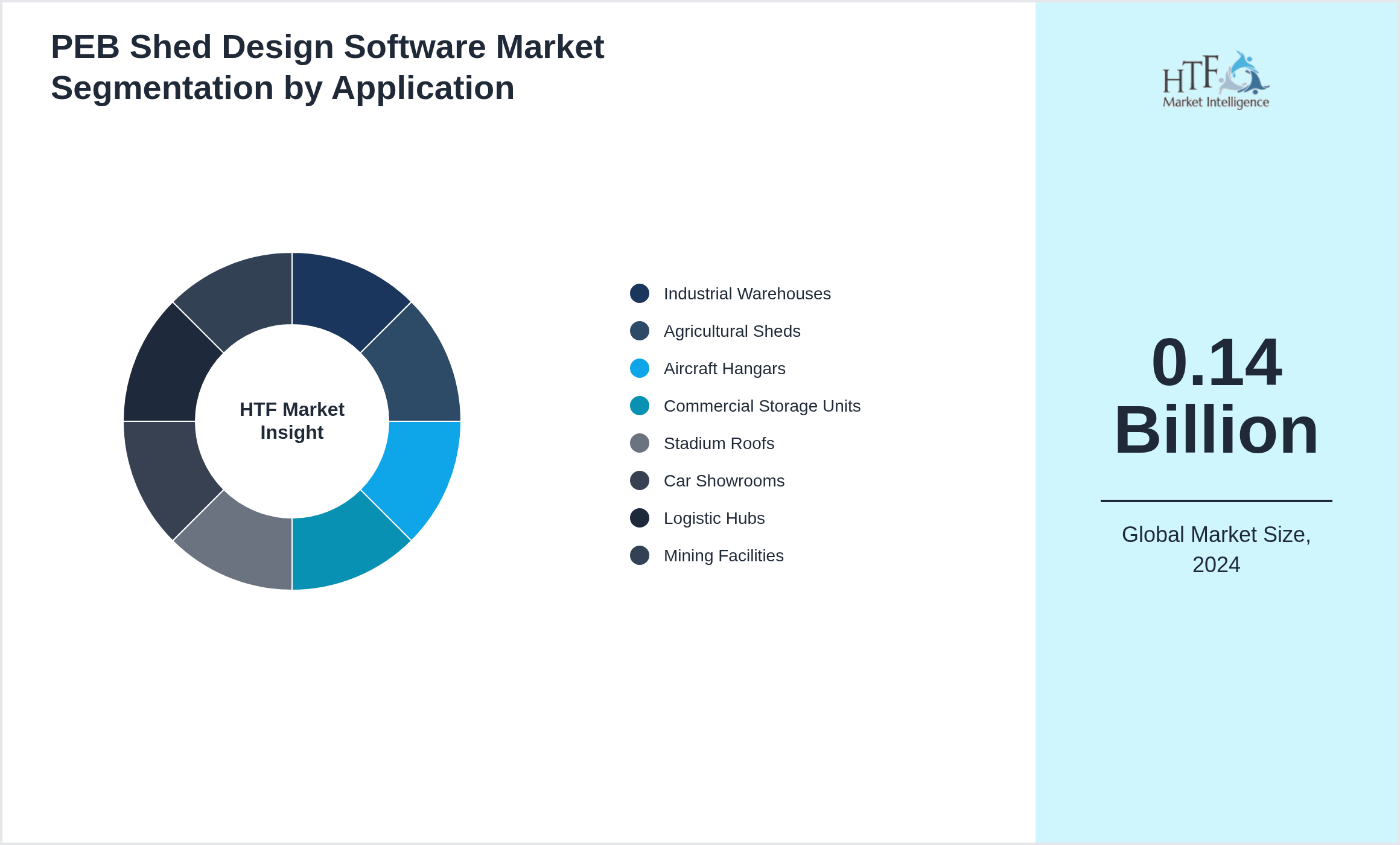 PEB Shed Design Software Market Segmentation by Application

HTF Market Insight

Industrial Warehouses
Agricultural Sheds
Aircraft Hangars
Commercial Storage Units
Stadium Roofs
Car Showrooms
Logistic Hubs
Mining Facilities

HTF Market Intelligence

0.14 Billion

Global Market Size, 2024